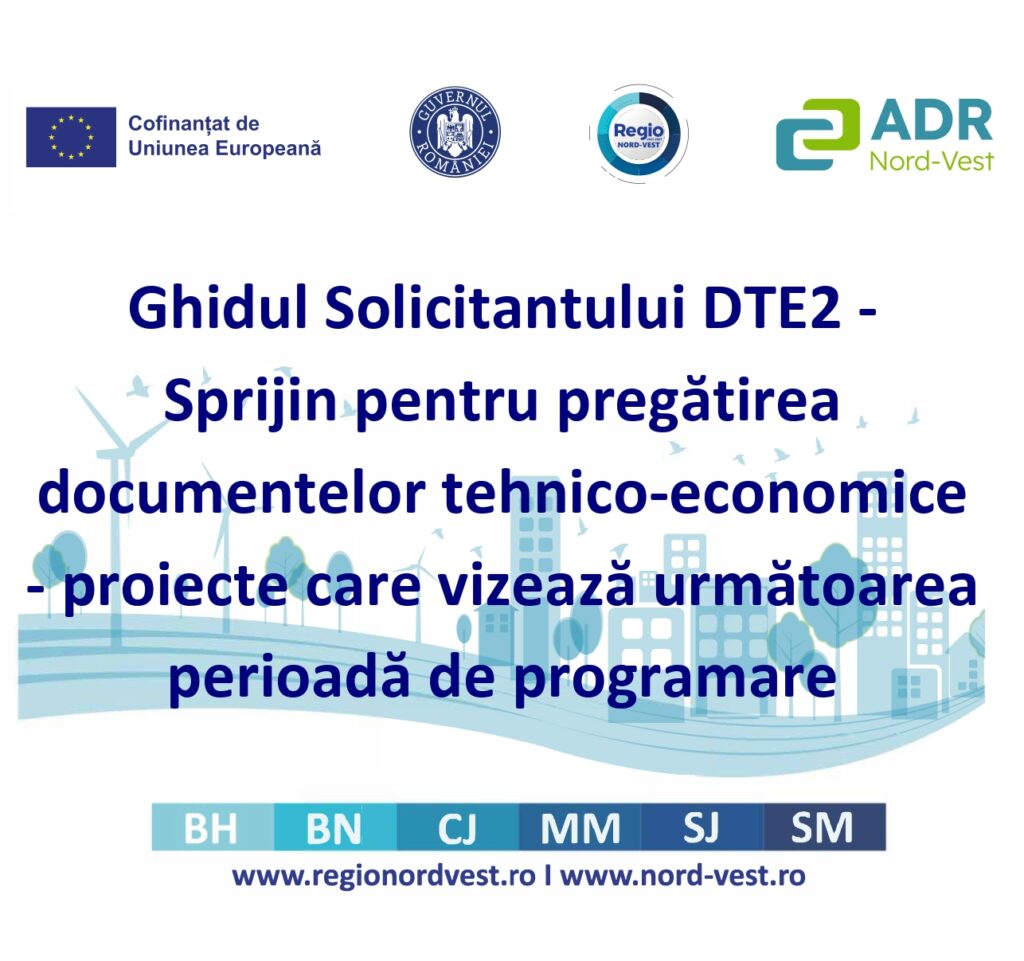 Cofinanțat de Uniunea Europeană

GUVERNUL ROMÂNIEI

Regio NORD-VEST

ADR Nord-Vest

Ghidul Solicitantului DTE2 - Sprijin pentru pregătirea documentelor tehnico-economice - proiecte care vizează următoarea perioadă de programare

BH BN CJ MM SJ SM

www.regionordvest.ro I www.nord-vest.ro